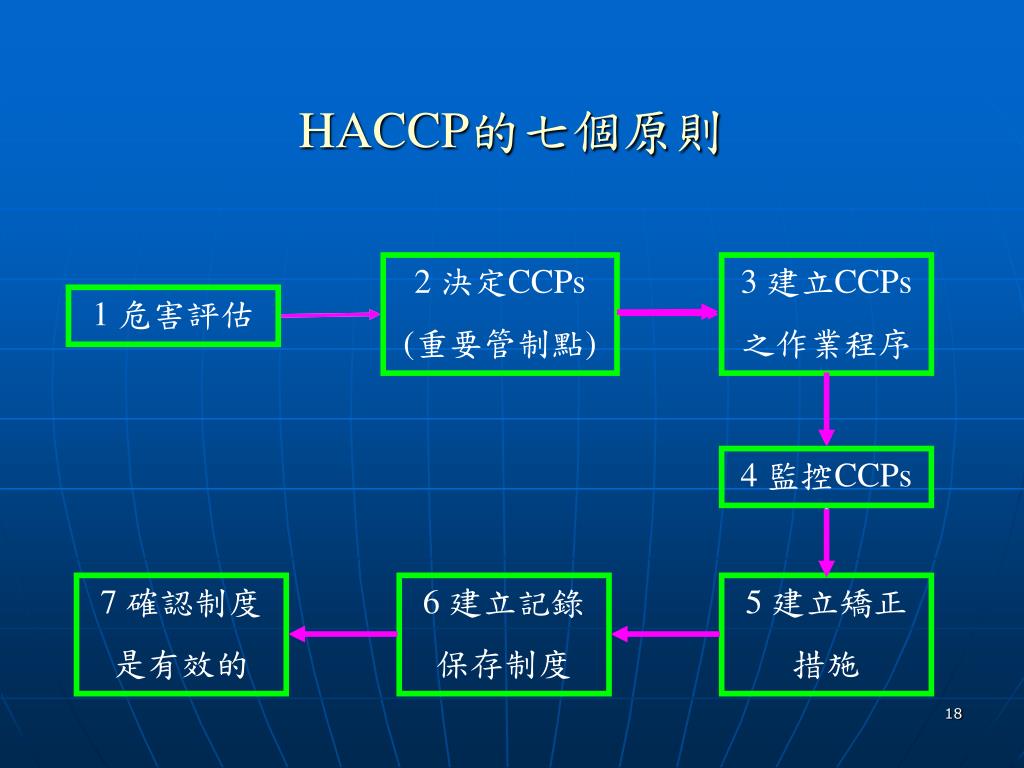 HACCP的七個原則

1 危害評估

2 決定CCPs
(重要管制點)

3 建立CCPs
之作業程序

4 監控CCPs

5 建立矯正
措施

6 建立記錄
保存制度

7 確認制度
是有效的

18